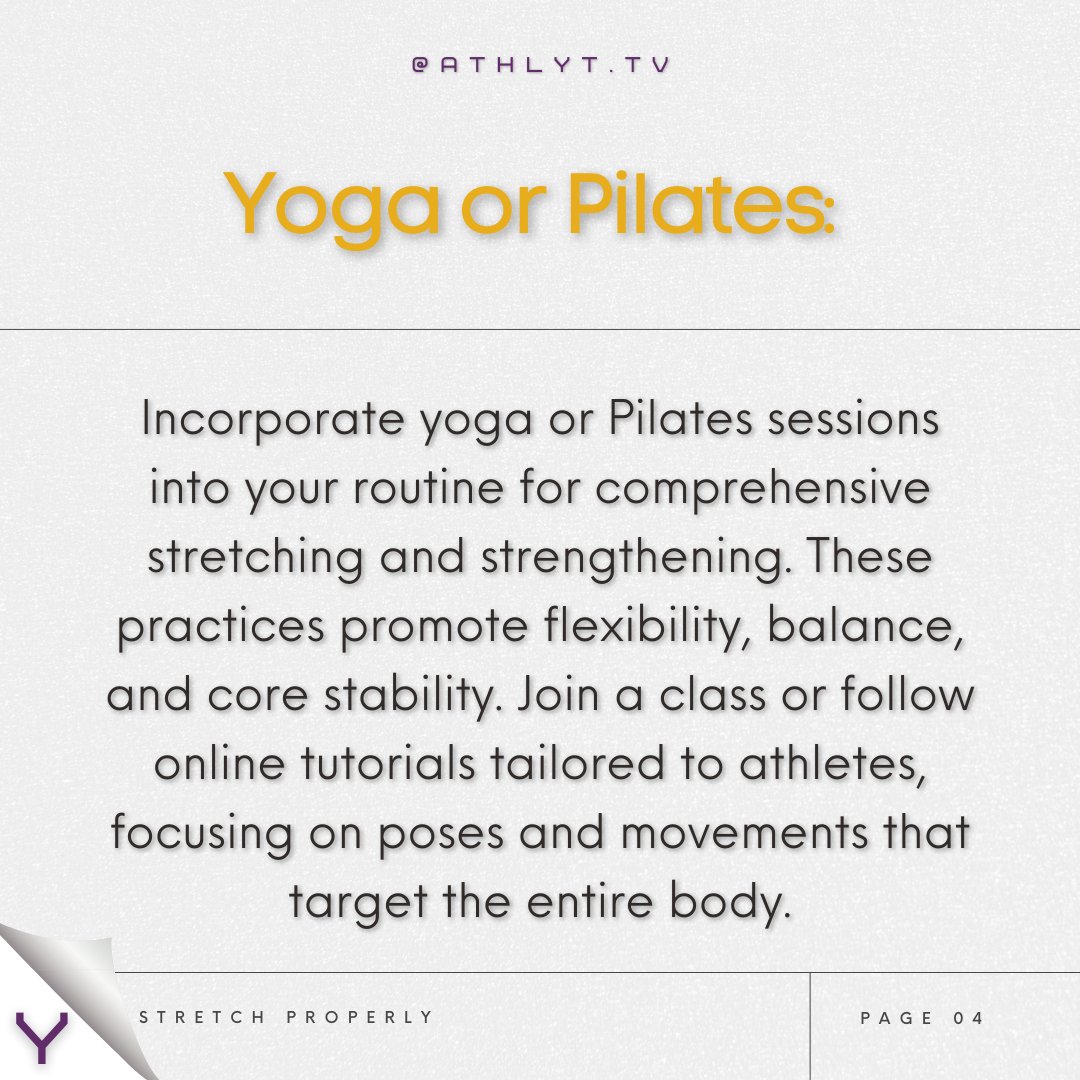 @ATHLYT.TV

Yoga or Pilates:

Incorporate yoga or Pilates sessions into your routine for comprehensive stretching and strengthening. These practices promote flexibility, balance, and core stability. Join a class or follow online tutorials tailored to athletes, focusing on poses and movements that target the entire body.

Y

STRETCH PROPERLY

PAGE 04